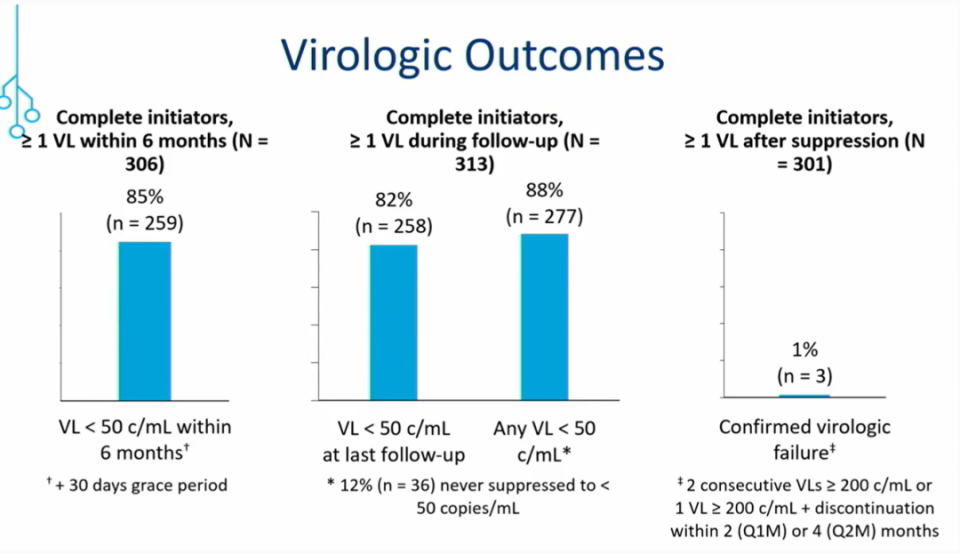 Virologic Outcomes

Complete initiators, ≥ 1 VL within 6 months (N = 306)

85% (n = 259)

VL < 50 c/mL within 6 months†

† + 30 days grace period

Complete initiators, ≥ 1 VL during follow-up (N = 313)

82% (n = 258)

88% (n = 277)

VL < 50 c/mL at last follow-up

Any VL < 50 c/mL*

* 12% (n = 36) never suppressed to < 50 copies/mL

Complete initiators, ≥ 1 VL after suppression (N = 301)

1% (n = 3)

Confirmed virologic failure‡

‡ 2 consecutive VLs ≥ 200 c/mL or 1 VL ≥ 200 c/mL + discontinuation within 2 (Q1M) or 4 (Q2M) months